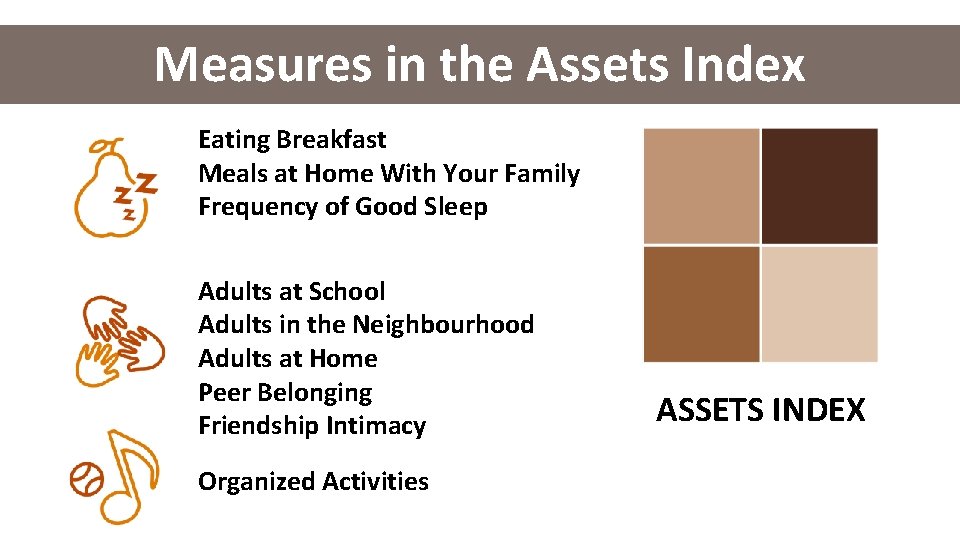 Measures in the Assets Index

Eating Breakfast
Meals at Home With Your Family
Frequency of Good Sleep

Adults at School
Adults in the Neighbourhood
Adults at Home
Peer Belonging
Friendship Intimacy

Organized Activities

ASSETS INDEX